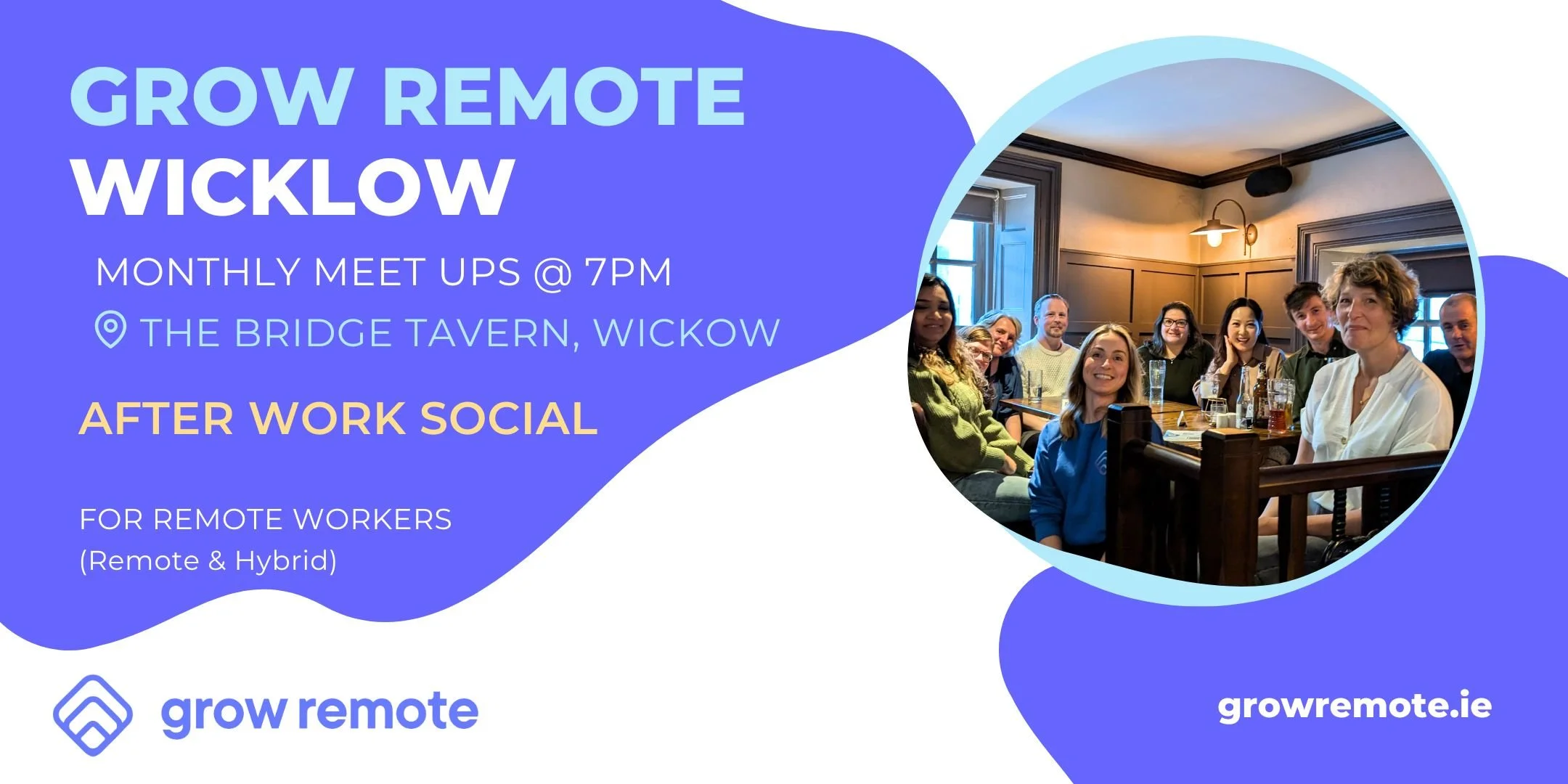 GROW REMOTE
WICKLOW

MONTHLY MEET UPS @ 7PM
THE BRIDGE TAVERN, WICKOW

AFTER WORK SOCIAL

FOR REMOTE WORKERS
(Remote & Hybrid)

grow remote

growremote.ie